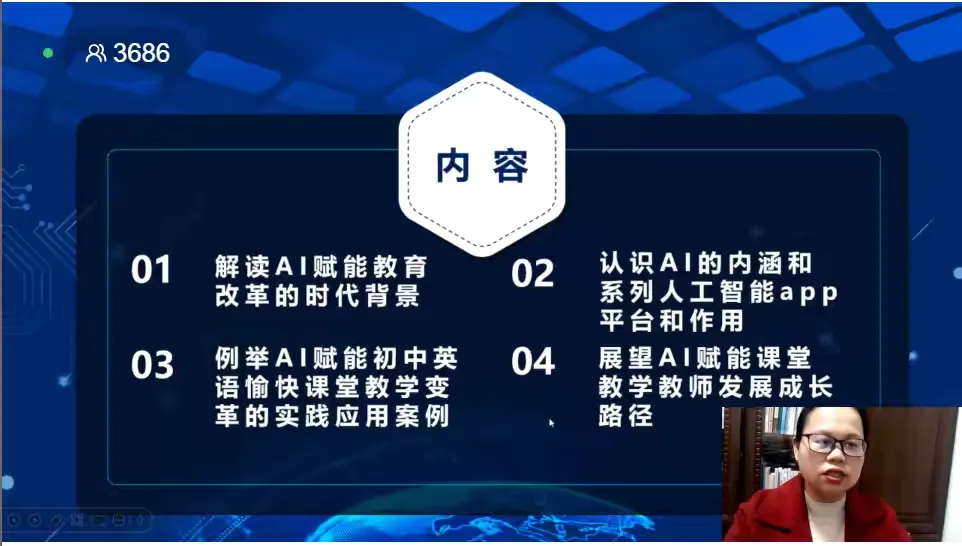 3686

内容

01 解读AI赋能教育改革的时代背景

02 认识AI的内涵和系列人工智能app平台和作用

03 例举AI赋能初中英语愉快课堂教学变革的实践应用案例

04 展望AI赋能课堂教学教师发展成长路径